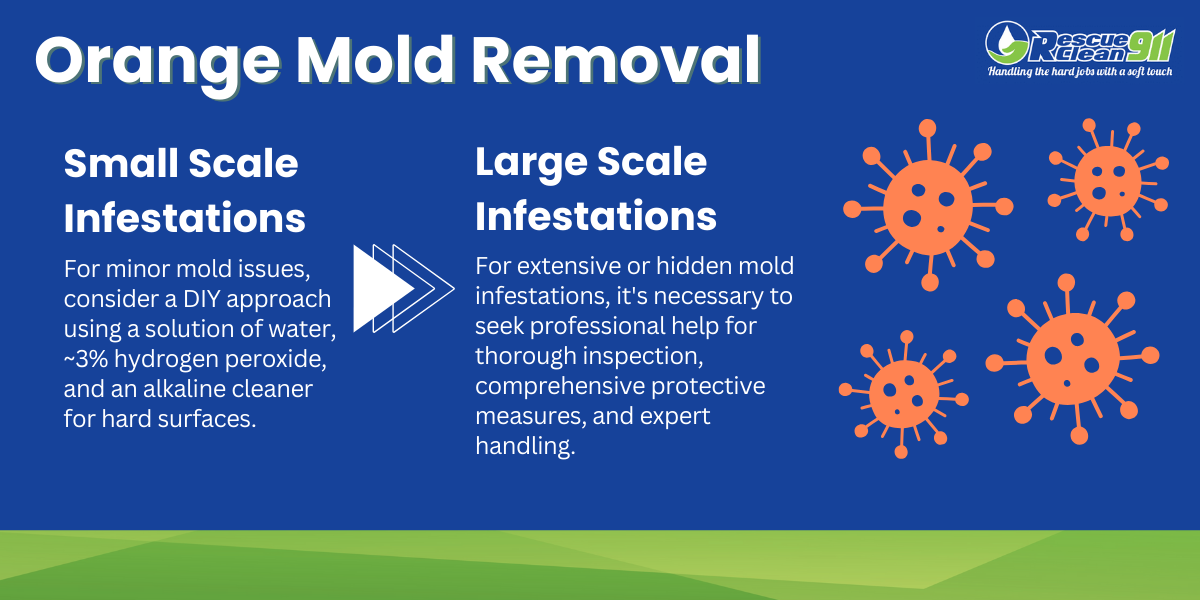 Orange Mold Removal

Rescue Clean 911
Handling the hard jobs with a soft touch

Small Scale Infestations

For minor mold issues, consider a DIY approach using a solution of water, ~3% hydrogen peroxide, and an alkaline cleaner for hard surfaces.

Large Scale Infestations

For extensive or hidden mold infestations, it's necessary to seek professional help for thorough inspection, comprehensive protective measures, and expert handling.